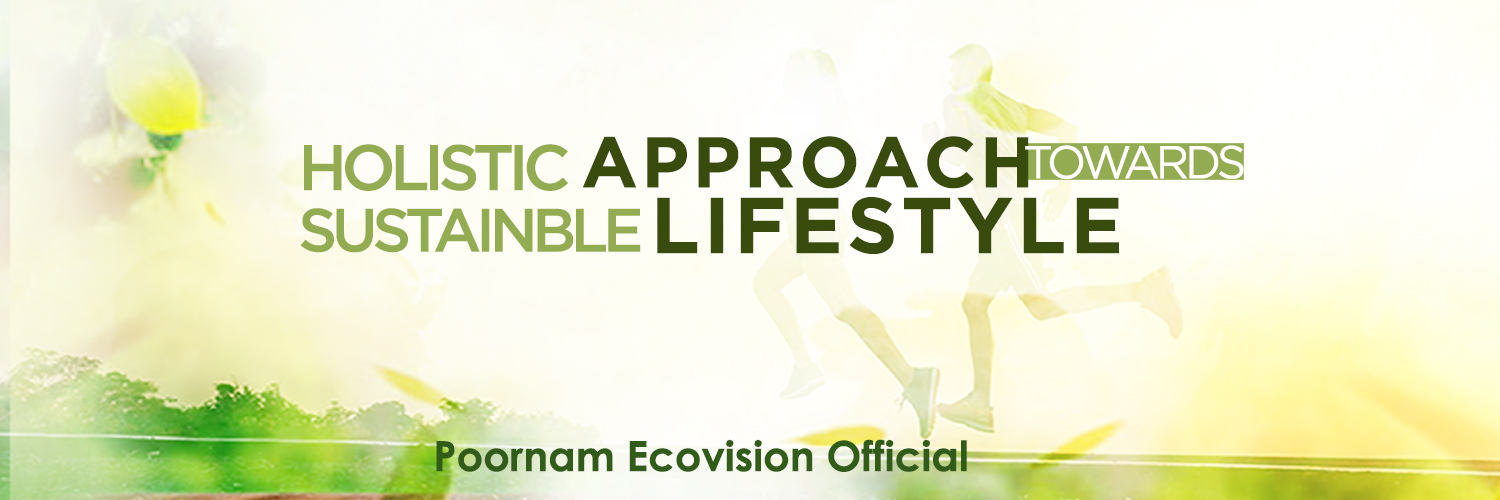 HOLISTIC APPROACH TOWARDS
SUSTAINBLE LIFESTYLE

Poornam Ecovision Official